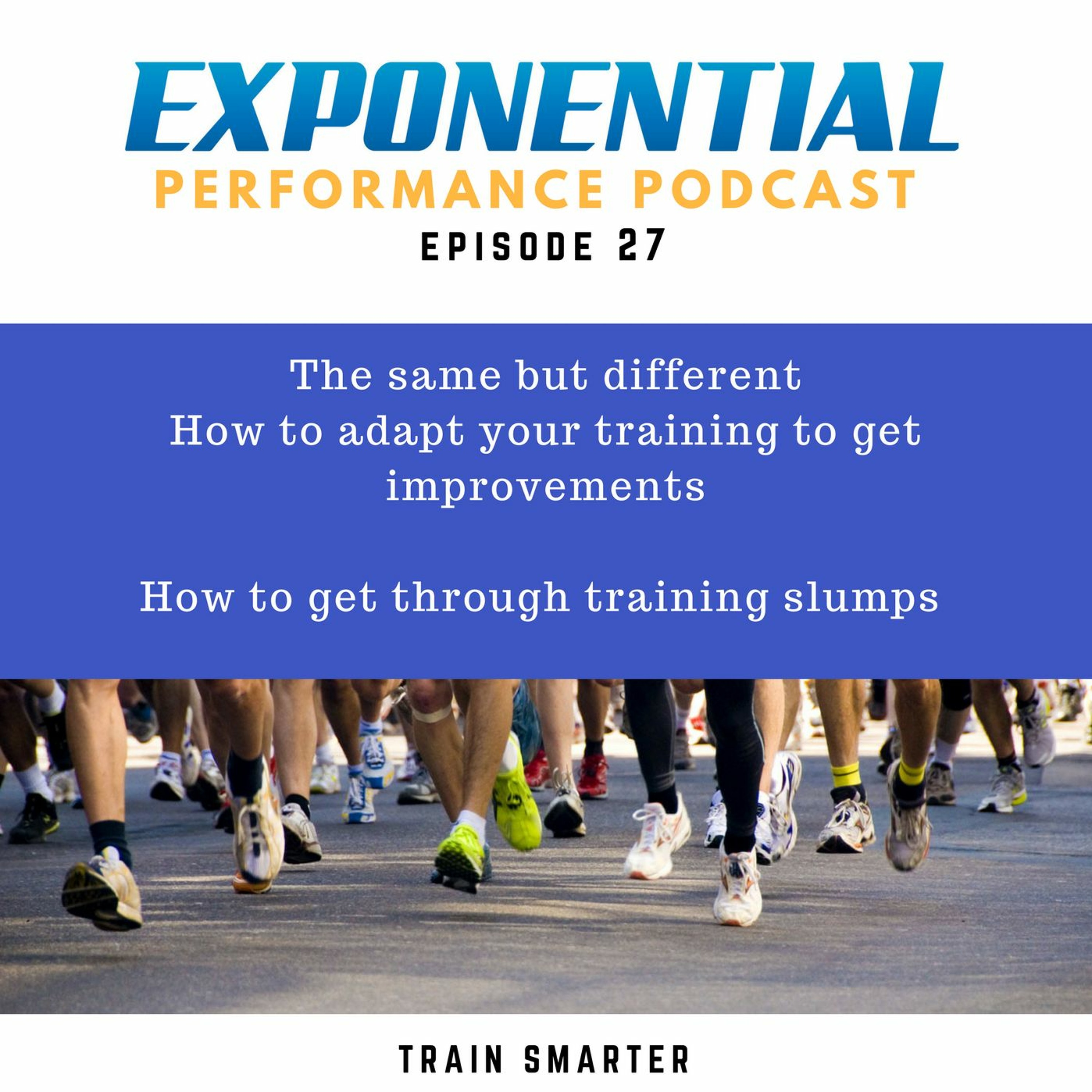 EXPONENTIAL
PERFORMANCE PODCAST
EPISODE 27

The same but different
How to adapt your training to get improvements

How to get through training slumps

TRAIN SMARTER